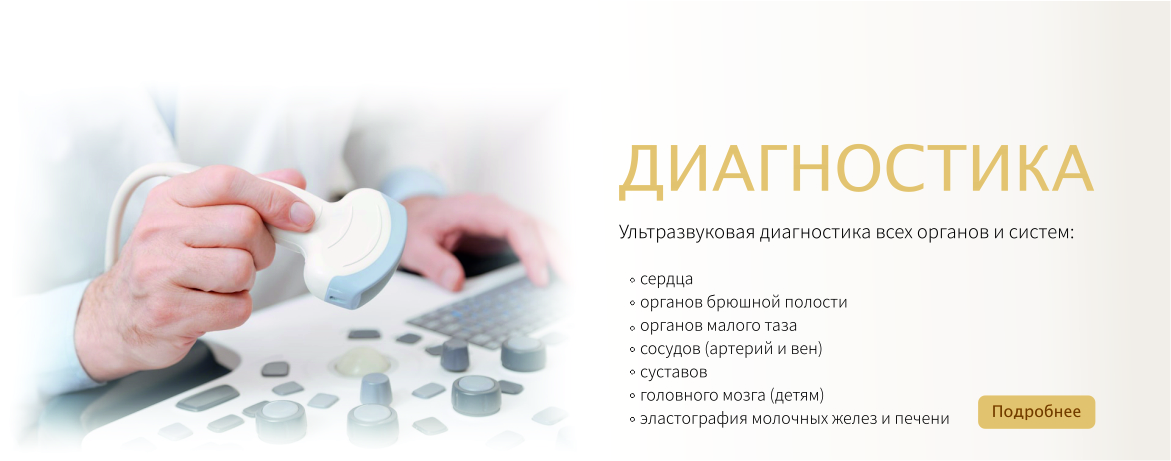 ДИАГНОСТИКА

Ультразвуковая диагностика всех органов и систем:

◦ сердца
◦ органов брюшной полости
◦ органов малого таза
◦ сосудов (артерий и вен)
◦ суставов
◦ головного мозга (детям)
◦ эластография молочных желез и печени

Подробнее